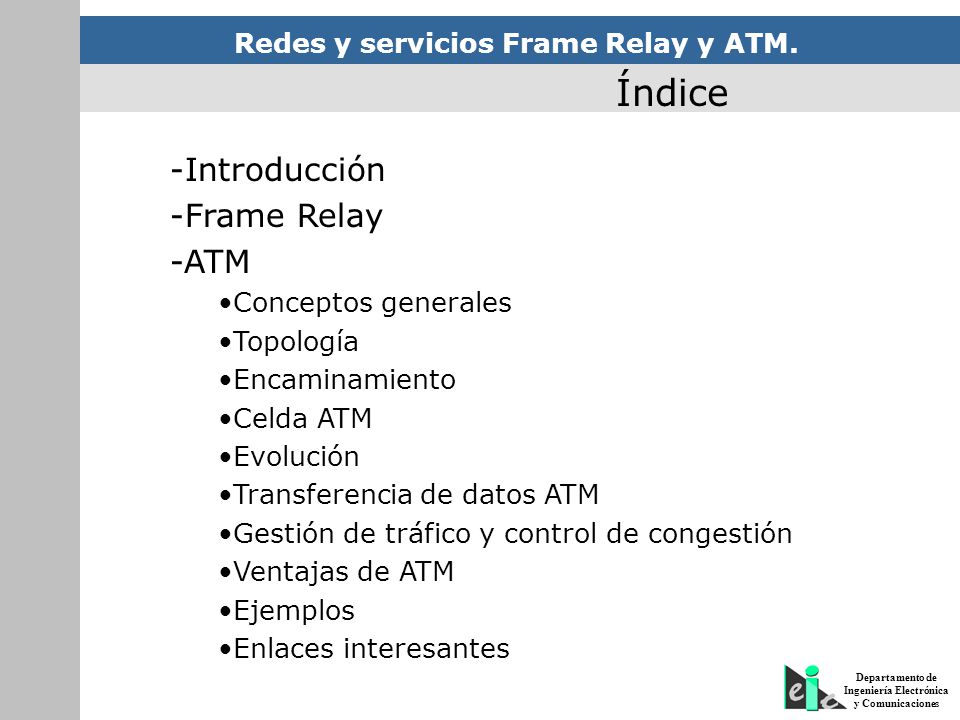 Redes y servicios Frame Relay y ATM.

Índice

-Introducción
-Frame Relay
-ATM
•Conceptos generales
•Topología
•Encaminamiento
•Celda ATM
•Evolución
•Transferencia de datos ATM
•Gestión de tráfico y control de congestión
•Ventajas de ATM
•Ejemplos
•Enlaces interesantes

eie
Departamento de Ingeniería Electrónica y Comunicaciones